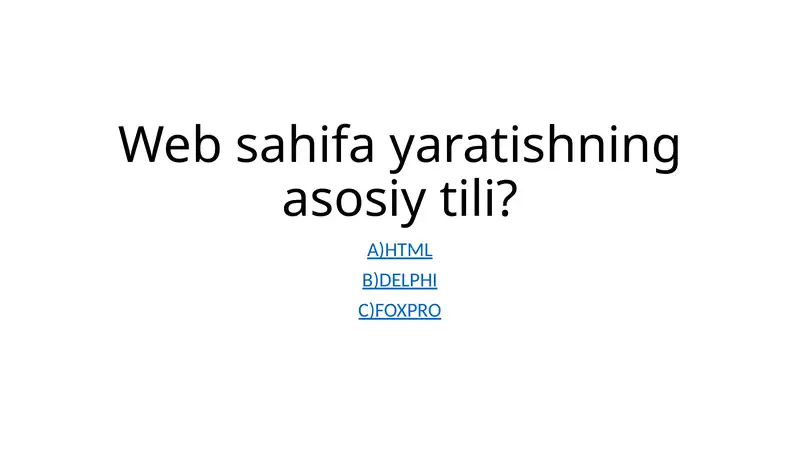 Web sahifa yaratishning asosiy tili?

A)HTML

B)DELPHI

C)FOXPRO